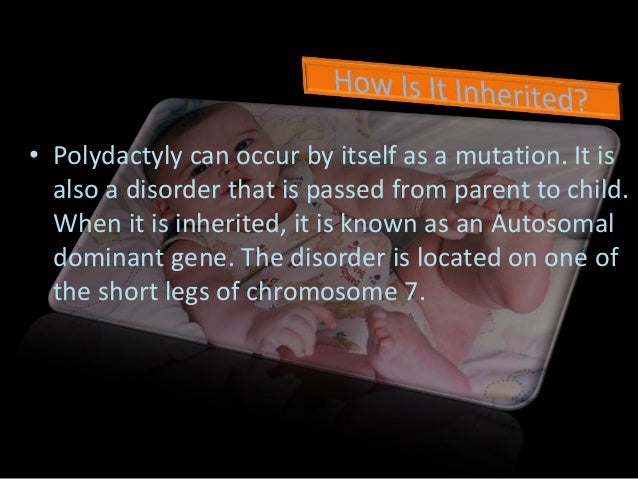 How Is It Inherited?

• Polydactyly can occur by itself as a mutation. It is also a disorder that is passed from parent to child. When it is inherited, it is known as an Autosomal dominant gene. The disorder is located on one of the short legs of chromosome 7.